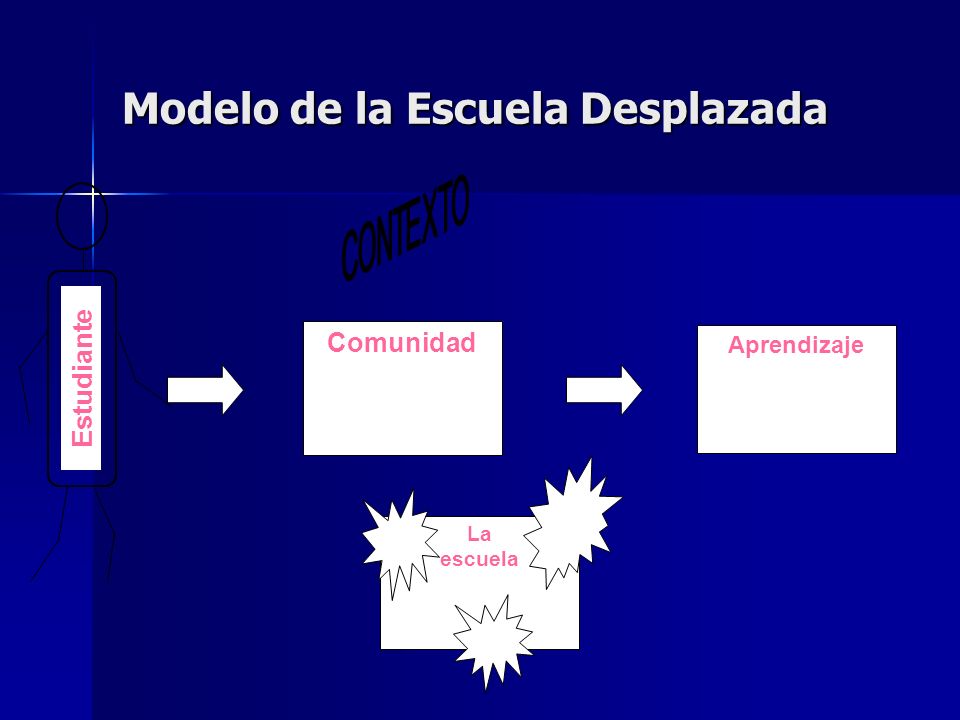 Modelo de la Escuela Desplazada

CONTEXTO

Estudiante

Comunidad

Aprendizaje

La escuela